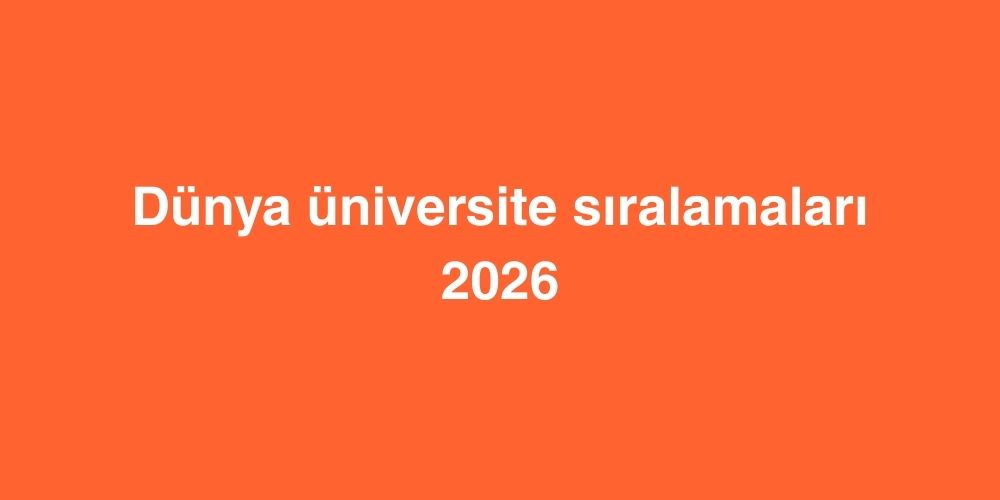 Dünya üniversite sıralamaları 2026